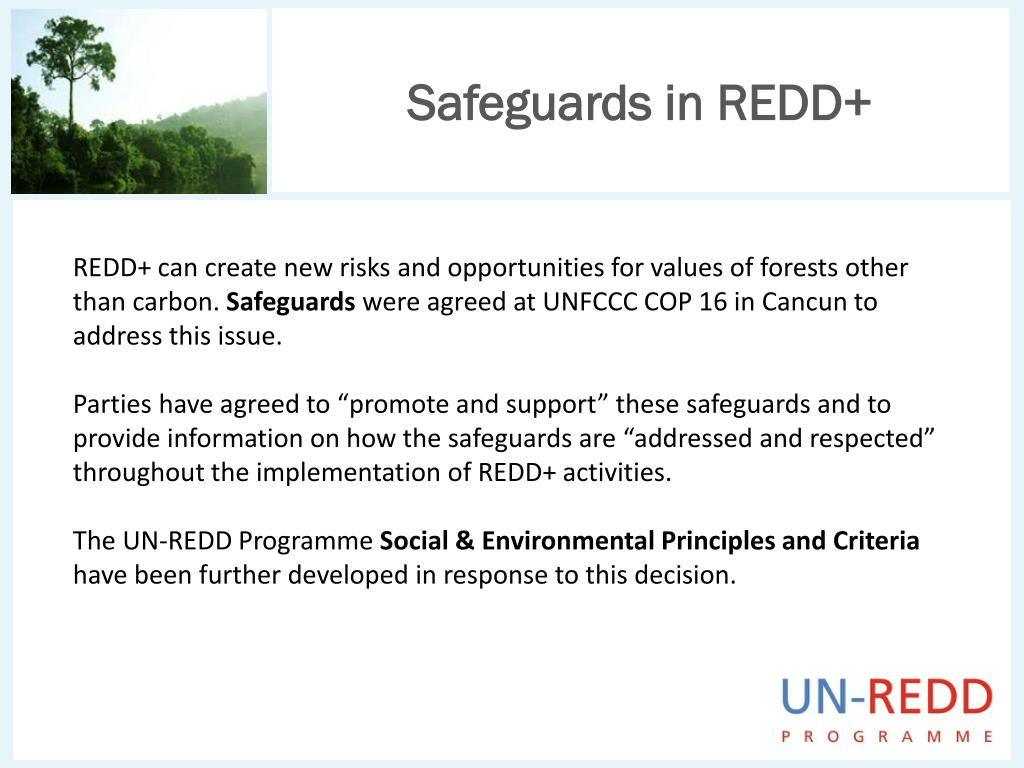 Safeguards in REDD+

REDD+ can create new risks and opportunities for values of forests other than carbon. Safeguards were agreed at UNFCCC COP 16 in Cancun to address this issue.

Parties have agreed to “promote and support” these safeguards and to provide information on how the safeguards are “addressed and respected” throughout the implementation of REDD+ activities.

The UN-REDD Programme Social & Environmental Principles and Criteria have been further developed in response to this decision.

UN-REDD
PROGRAMME